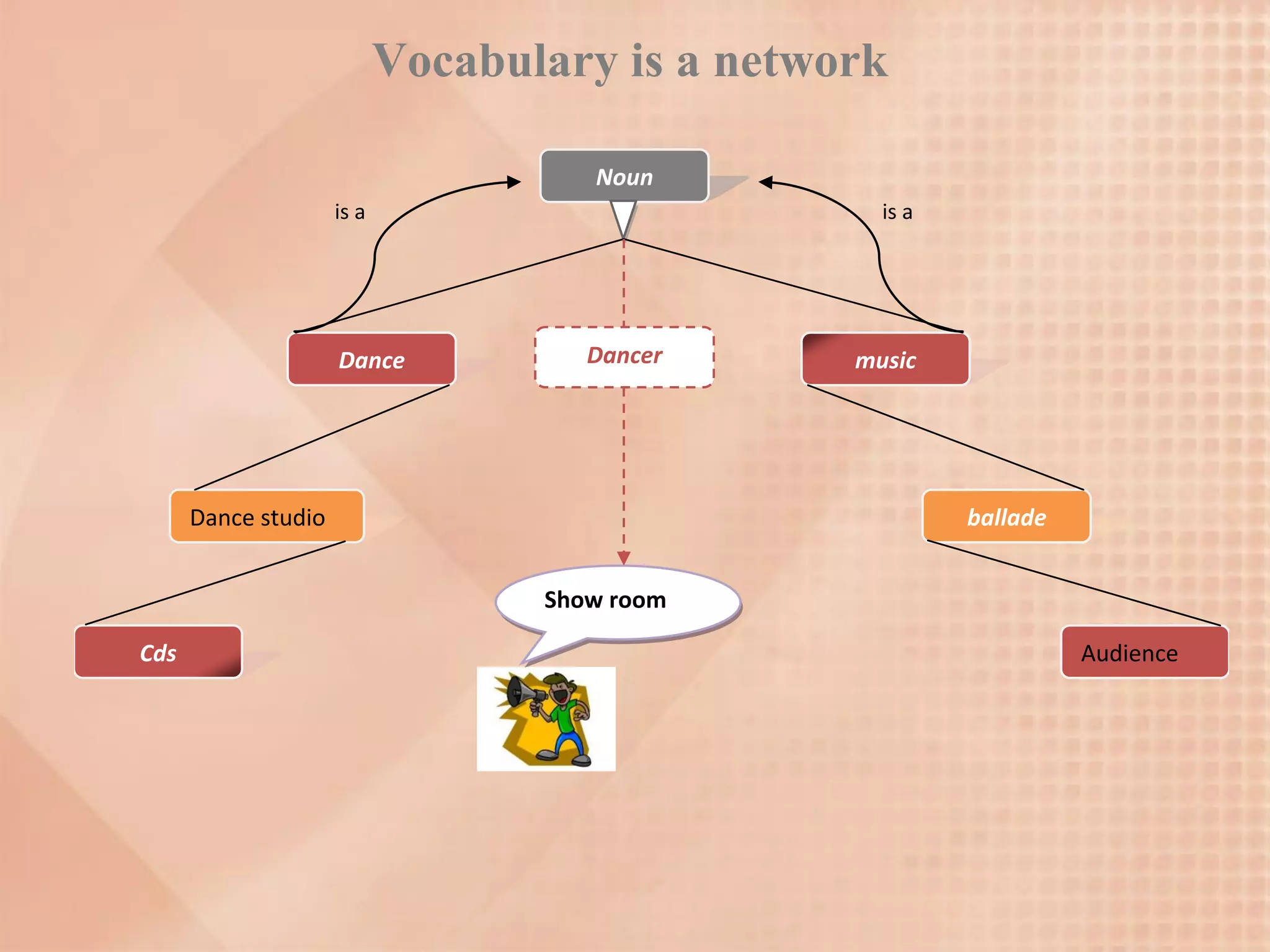 Vocabulary is a network

Noun

is a

is a

Dance

Dancer

music

Dance studio

ballade

Show room

Cds

Audience